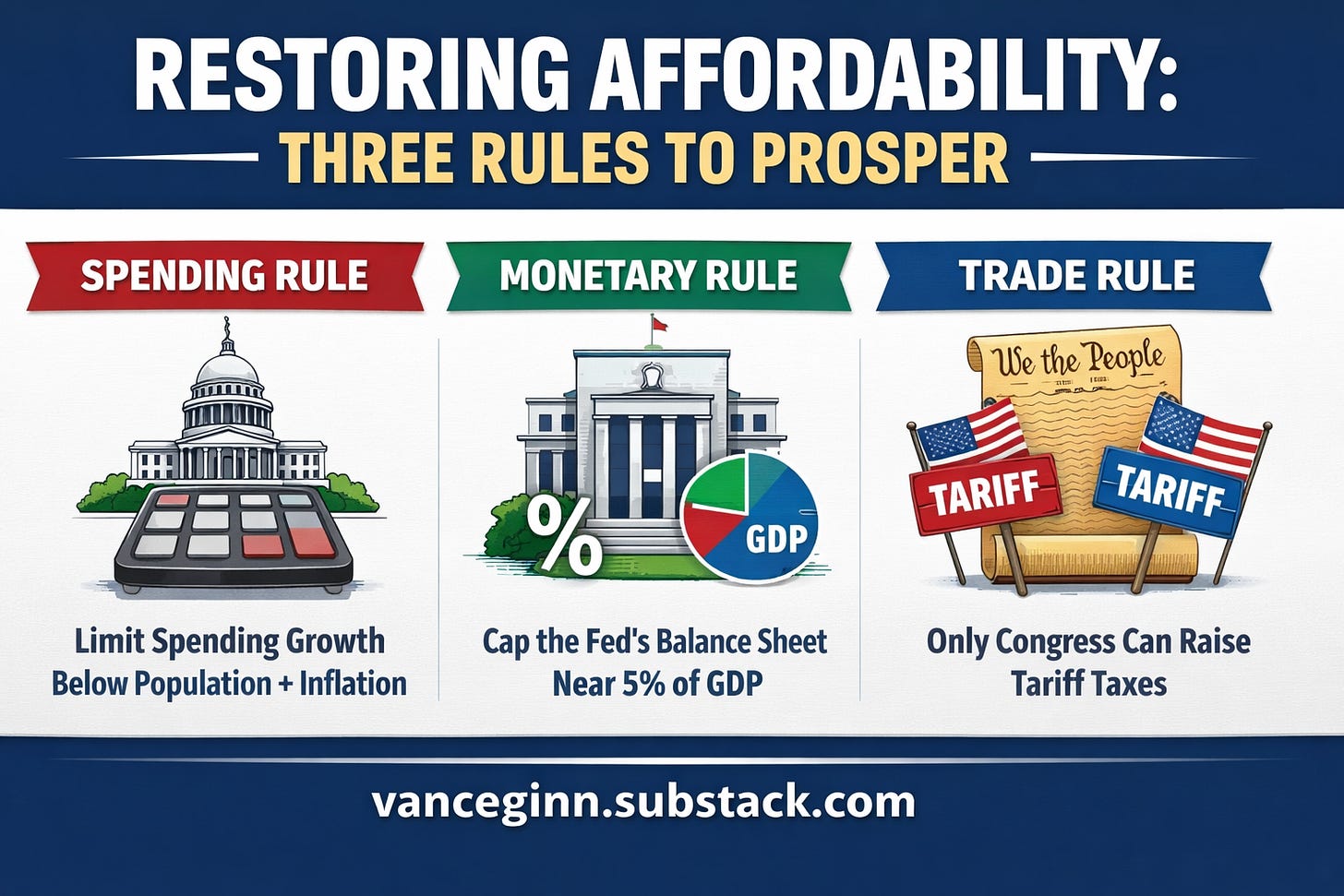 RESTORING AFFORDABILITY:
THREE RULES TO PROSPER

SPENDING RULE

Limit Spending Growth Below Population + Inflation

MONETARY RULE

%

GDP

Cap the Fed's Balance Sheet Near 5% of GDP

TRADE RULE

We the People

TARIFF

TARIFF

Only Congress Can Raise Tariff Taxes

vanceginn.substack.com